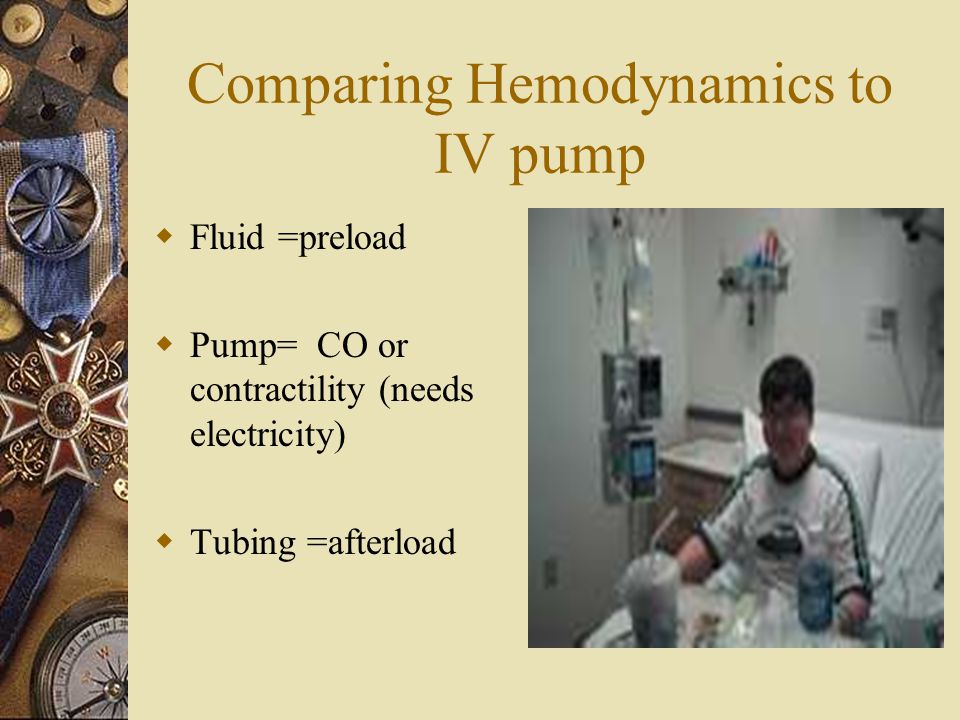 Comparing Hemodynamics to IV pump

Fluid =preload

Pump= CO or contractility (needs electricity)

Tubing =afterload